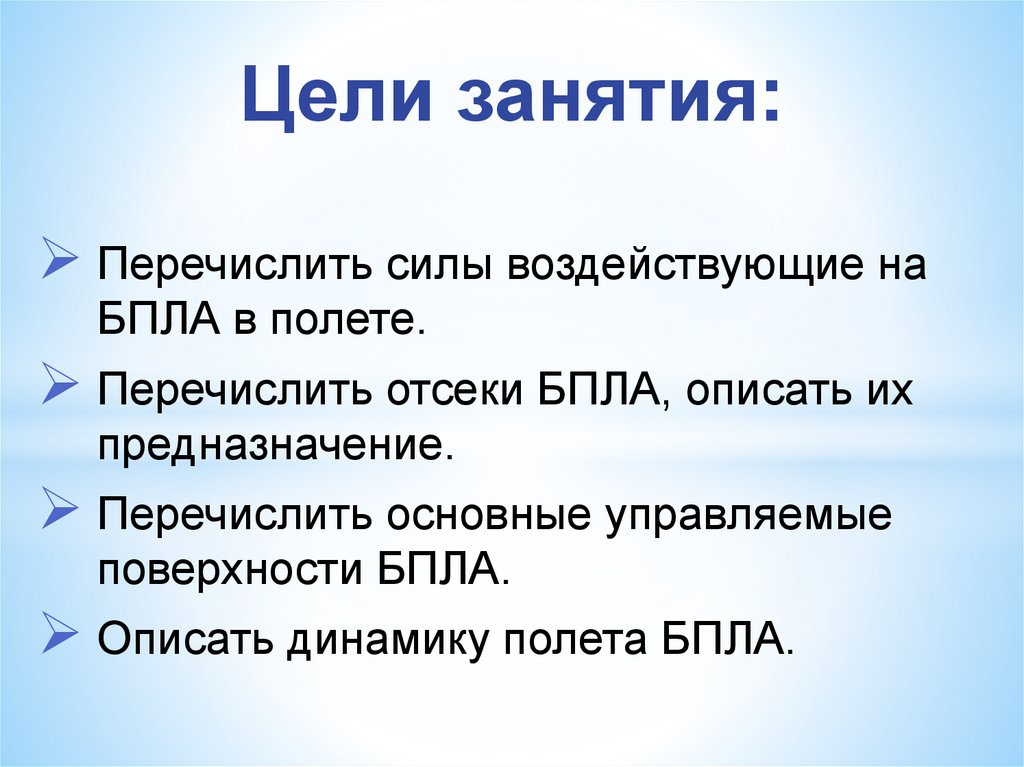 Цели занятия:

➢ Перечислить силы воздействующие на БПЛА в полете.

➢ Перечислить отсеки БПЛА, описать их предназначение.

➢ Перечислить основные управляемые поверхности БПЛА.

➢ Описать динамику полета БПЛА.